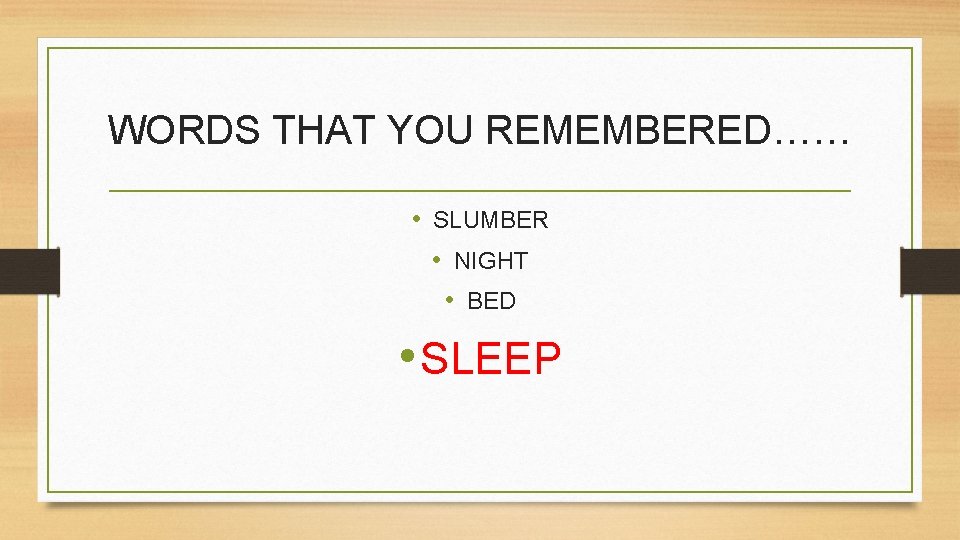 WORDS THAT YOU REMEMBERED……

• SLUMBER
• NIGHT
• BED
• SLEEP